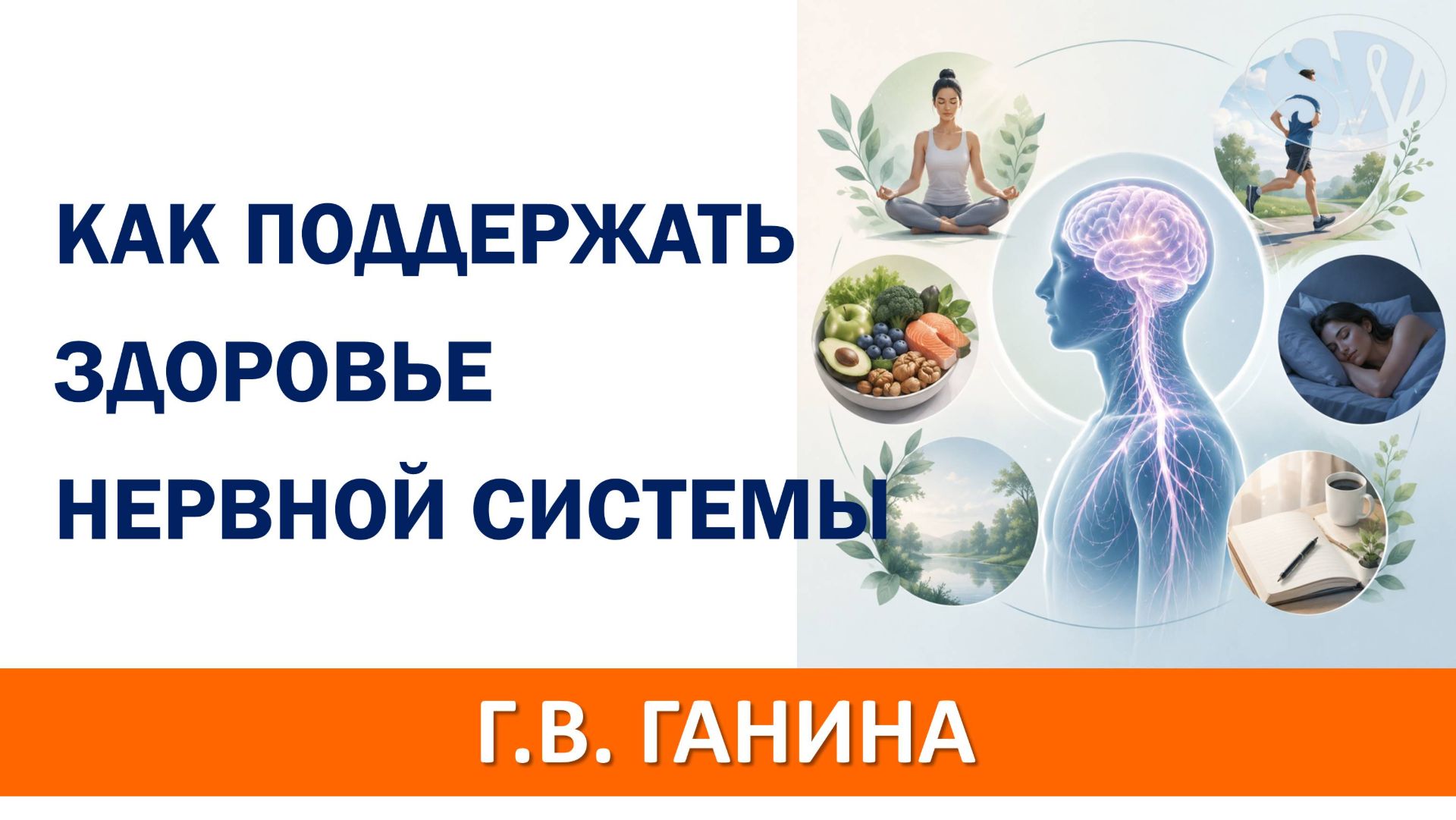 КАК ПОДДЕРЖАТЬ ЗДОРОВЬЕ НЕРВНОЙ СИСТЕМЫ

Г.В. ГАНИНА